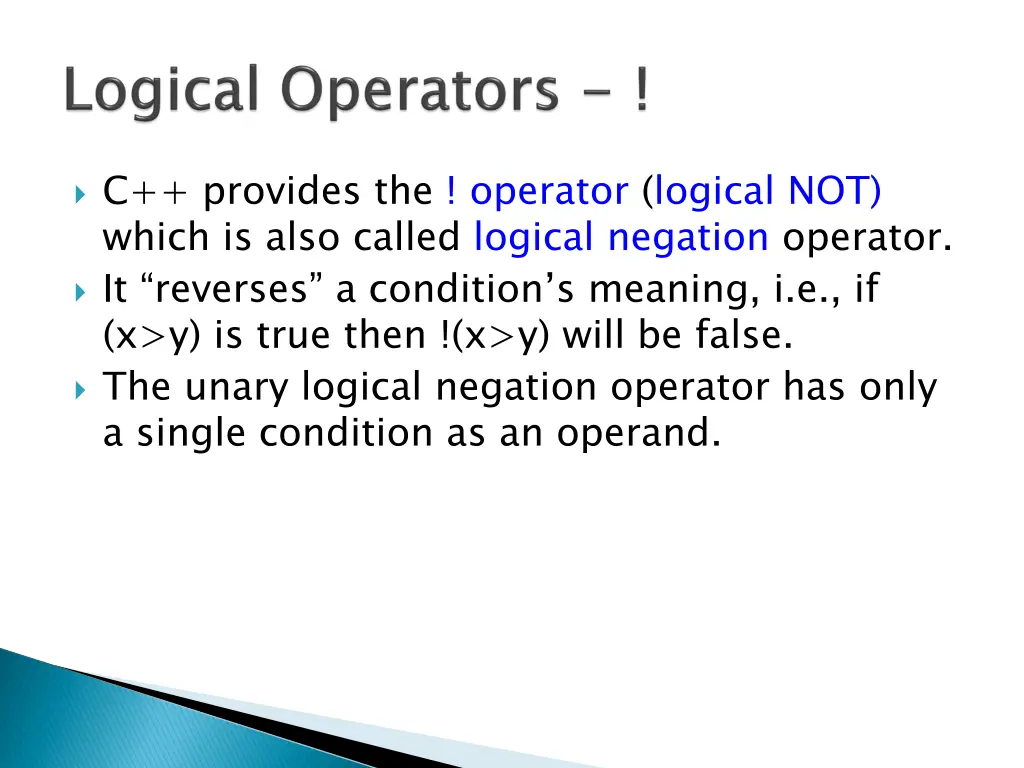 Logical Operators - !

C++ provides the ! operator (logical NOT) which is also called logical negation operator.

It “reverses” a condition’s meaning, i.e., if (x>y) is true then !(x>y) will be false.

The unary logical negation operator has only a single condition as an operand.